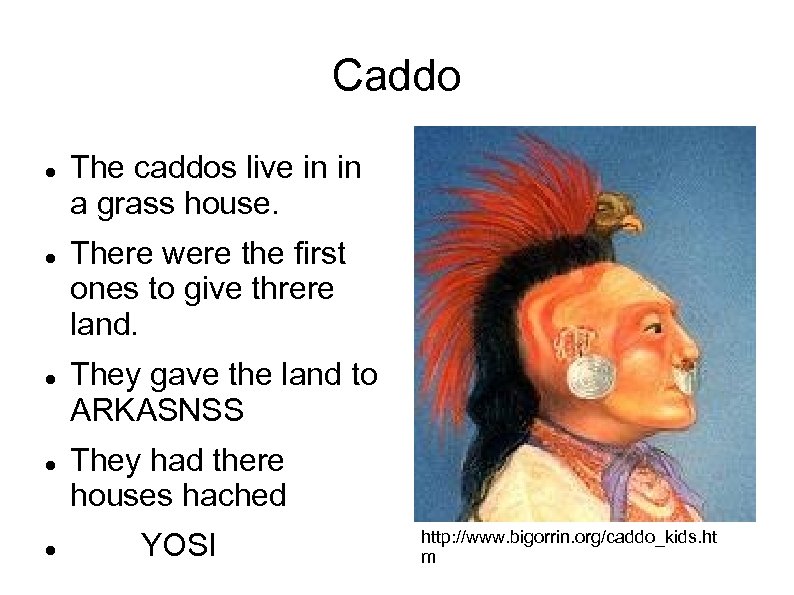 Caddo

- The caddos live in in a grass house.
- There were the first ones to give threre land.
- They gave the land to ARKASNSS
- They had there houses hached
- YOSI

http://www.bigorrin.org/caddo_kids.htm